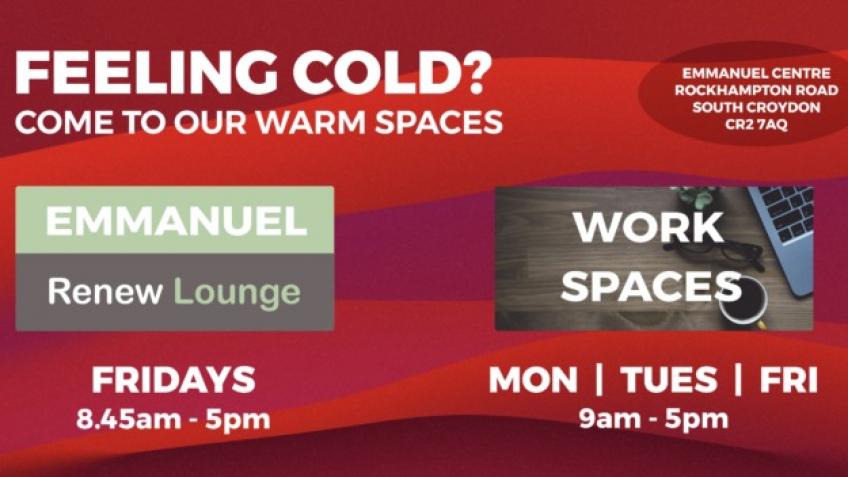 FEELING COLD?
COME TO OUR WARM SPACES

EMMANUEL CENTRE
ROCKHAMPTON ROAD
SOUTH CROYDON
CR2 7AQ

EMMANUEL
Renew Lounge

FRIDAYS
8.45am - 5pm

WORK SPACES

MON | TUES | FRI
9am - 5pm